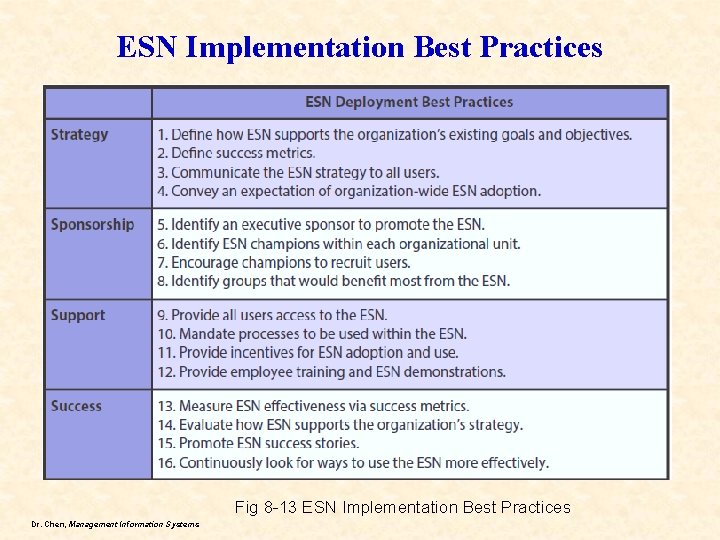 ESN Implementation Best Practices

| | ESN Deployment Best Practices |
|---|---|
| Strategy | 1. Define how ESN supports the organization's existing goals and objectives. 2. Define success metrics. 3. Communicate the ESN strategy to all users. 4. Convey an expectation of organization-wide ESN adoption. |
| Sponsorship | 5. Identify an executive sponsor to promote the ESN. 6. Identify ESN champions within each organizational unit. 7. Encourage champions to recruit users. 8. Identify groups that would benefit most from the ESN. |
| Support | 9. Provide all users access to the ESN. 10. Mandate processes to be used within the ESN. 11. Provide incentives for ESN adoption and use. 12. Provide employee training and ESN demonstrations. |
| Success | 13. Measure ESN effectiveness via success metrics. 14. Evaluate how ESN supports the organization's strategy. 15. Promote ESN success stories. 16. Continuously look for ways to use the ESN more effectively. |

Fig 8-13 ESN Implementation Best Practices

Dr. Chen, Management Information Systems